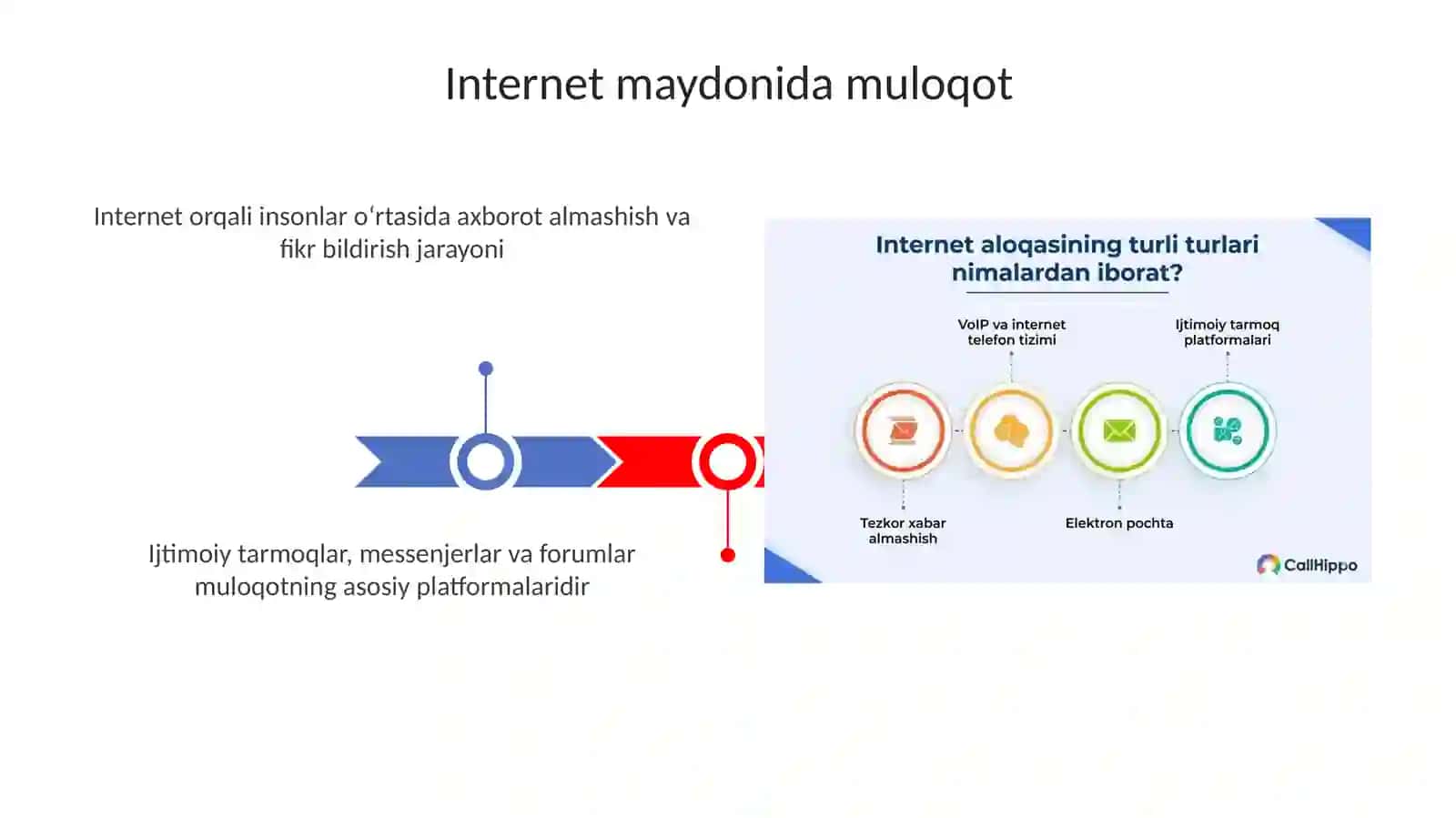 Internet maydonida muloqot

Internet orqali insonlar oʻrtasida axborot almashish va fikr bildirish jarayoni

Ijtimoiy tarmoqlar, messenjerlar va forumlar muloqotning asosiy platformalaridir

Internet aloqasining turli turlari nimalardan iborat?

VoIP va internet telefon tizimi

Ijtimoiy tarmoq platformalari

Tezkor xabar almashish

Elektron pochta

CallHippo